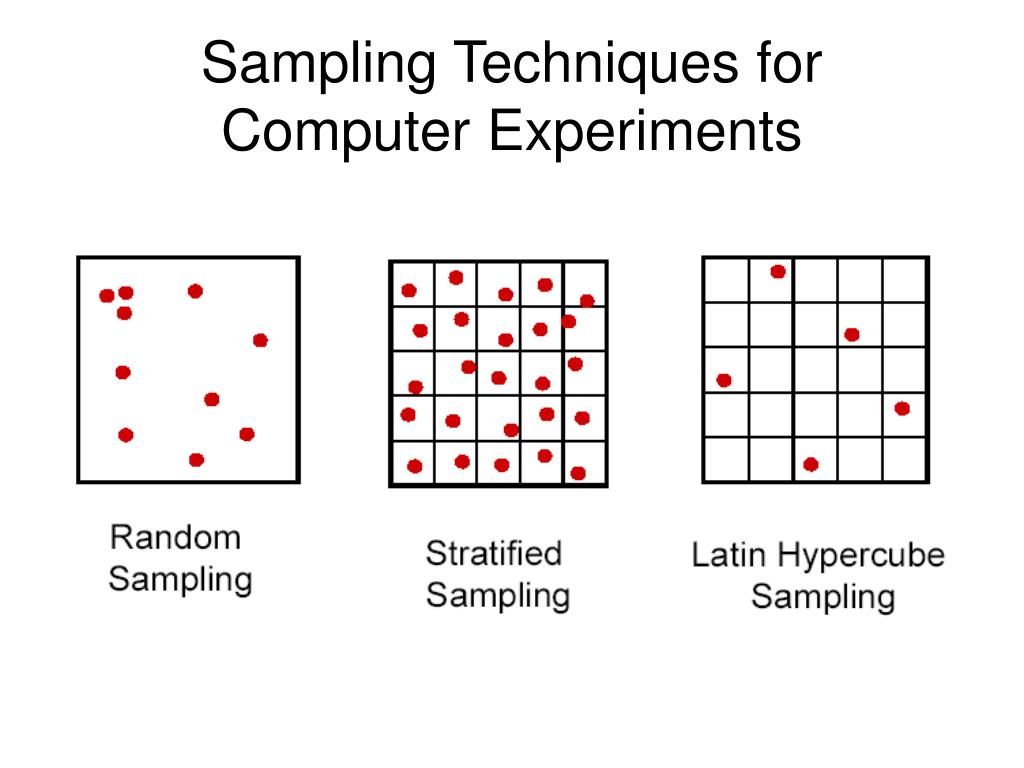 Sampling Techniques for Computer Experiments

Random Sampling

Stratified Sampling

Latin Hypercube Sampling